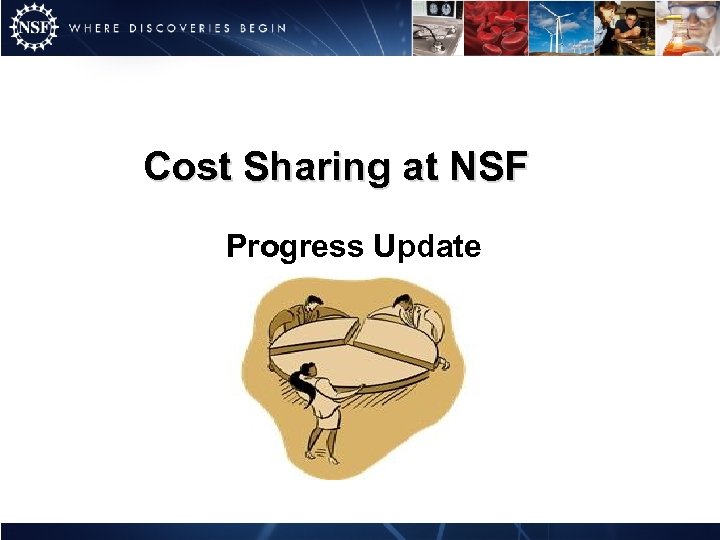 NSF WHERE DISCOVERIES BEGIN

Cost Sharing at NSF

Progress Update